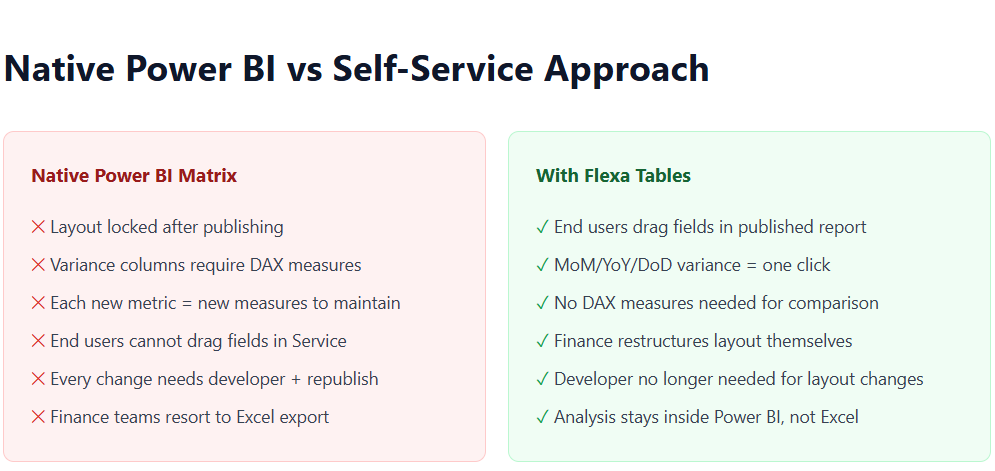 Native Power BI vs Self-Service Approach

Native Power BI Matrix

✕ Layout locked after publishing

✕ Variance columns require DAX measures

✕ Each new metric = new measures to maintain

✕ End users cannot drag fields in Service

✕ Every change needs developer + republish

✕ Finance teams resort to Excel export

With Flexa Tables

✓ End users drag fields in published report

✓ MoM/YoY/DoD variance = one click

✓ No DAX measures needed for comparison

✓ Finance restructures layout themselves

✓ Developer no longer needed for layout changes

✓ Analysis stays inside Power BI, not Excel